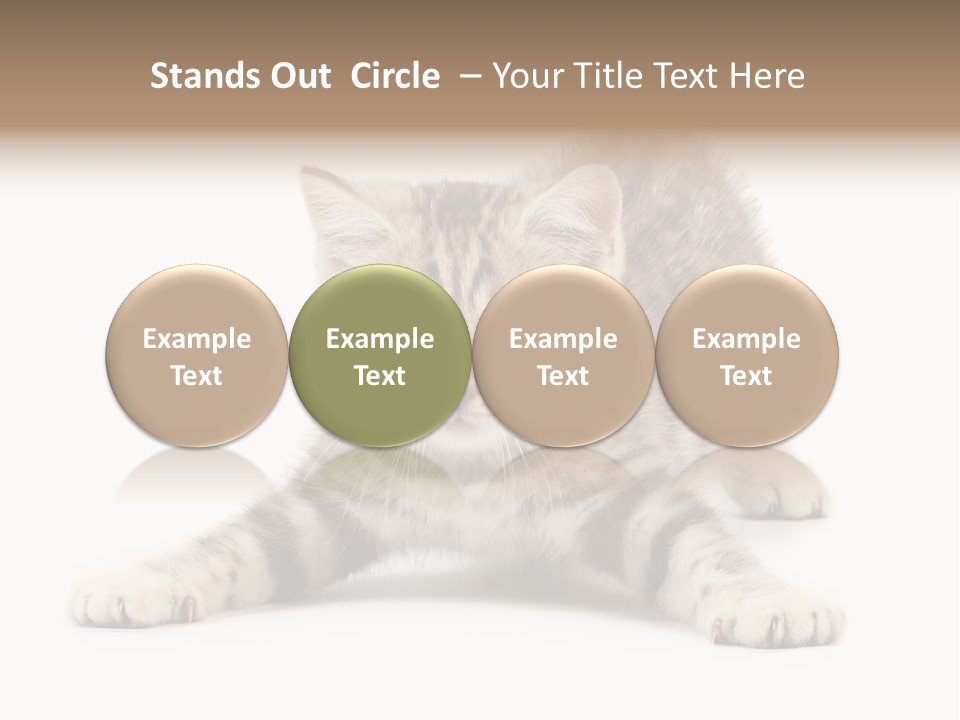 Stands Out  Circle – Your Title Text Here

Example Text

Example Text

Example Text

Example Text